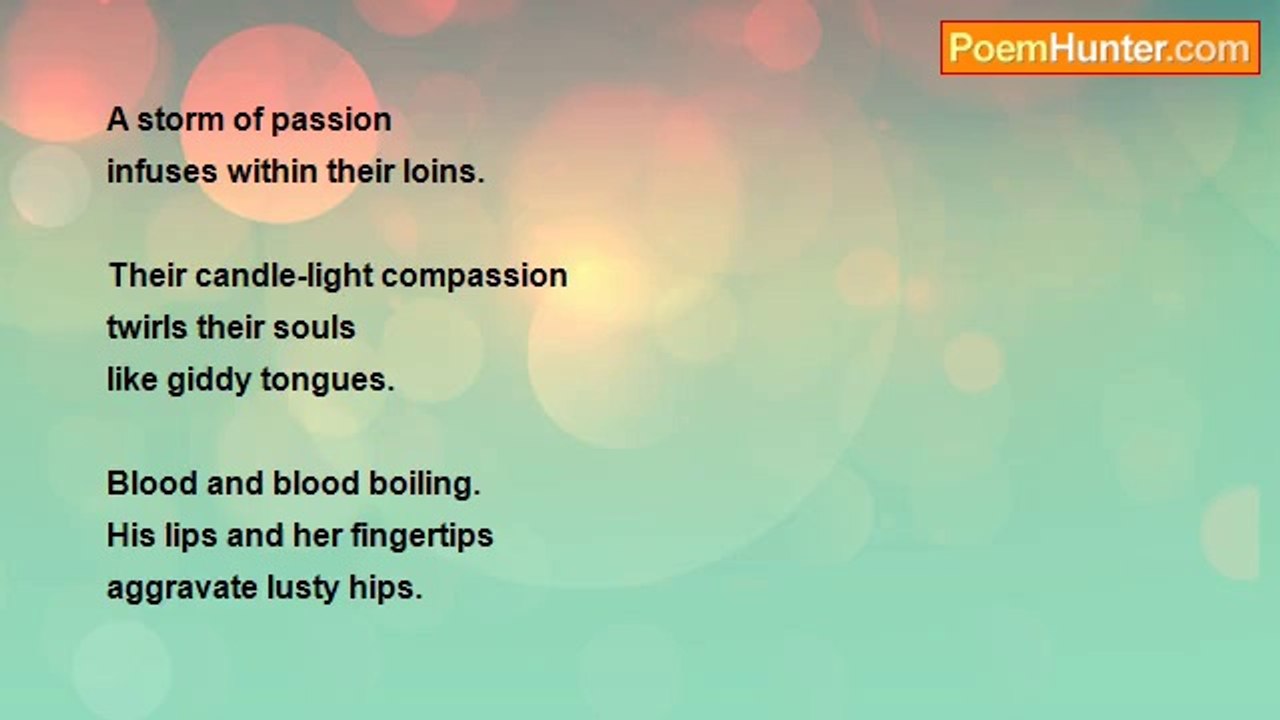 PoemHunter.com

A storm of passion
infuses within their loins.

Their candle-light compassion
twirls their souls
like giddy tongues.

Blood and blood boiling.
His lips and her fingertips
aggravate lusty hips.